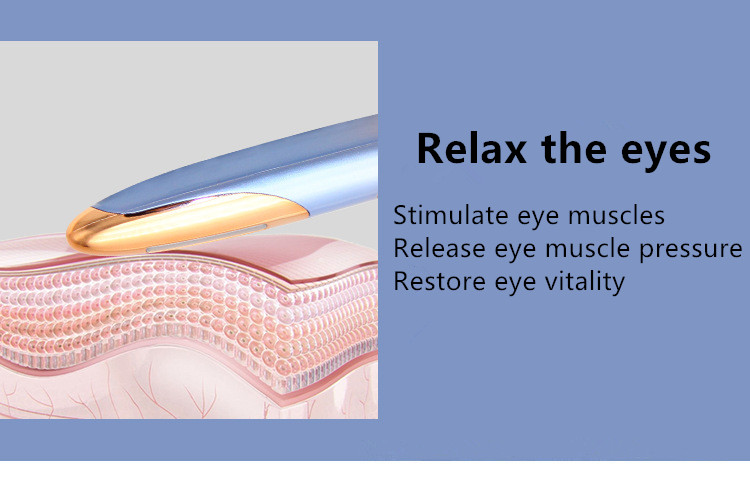 Relax the eyes

Stimulate eye muscles
Release eye muscle pressure
Restore eye vitality